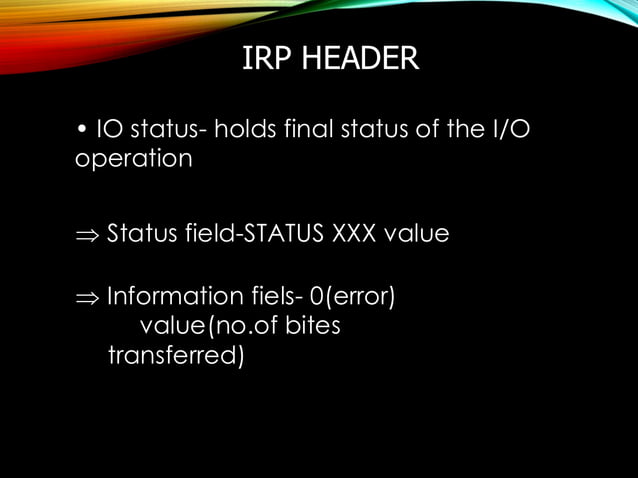 IRP HEADER

• IO status- holds final status of the I/O operation

⇒ Status field-STATUS XXX value

⇒ Information fiels- 0(error)
value(no.of bites transferred)